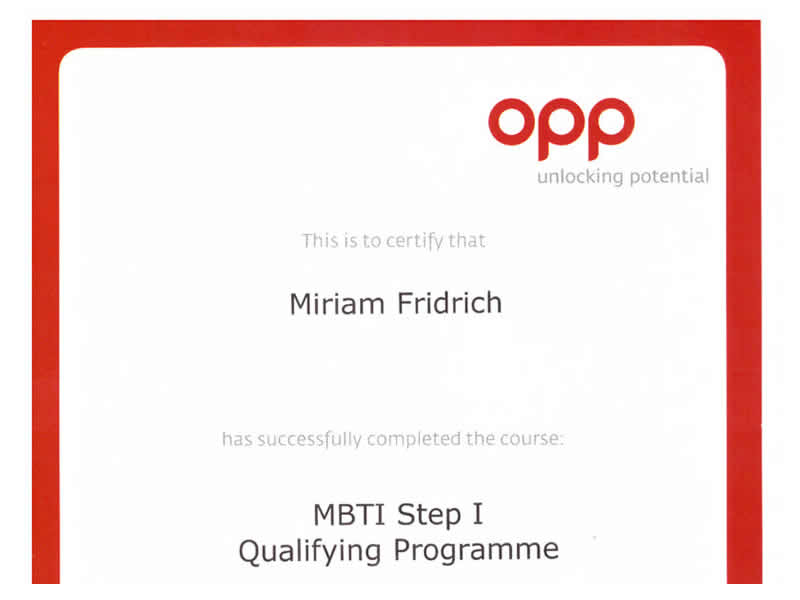 opp
unlocking potential

This is to certify that

Miriam Fridrich

has successfully completed the course:

MBTI Step I
Qualifying Programme